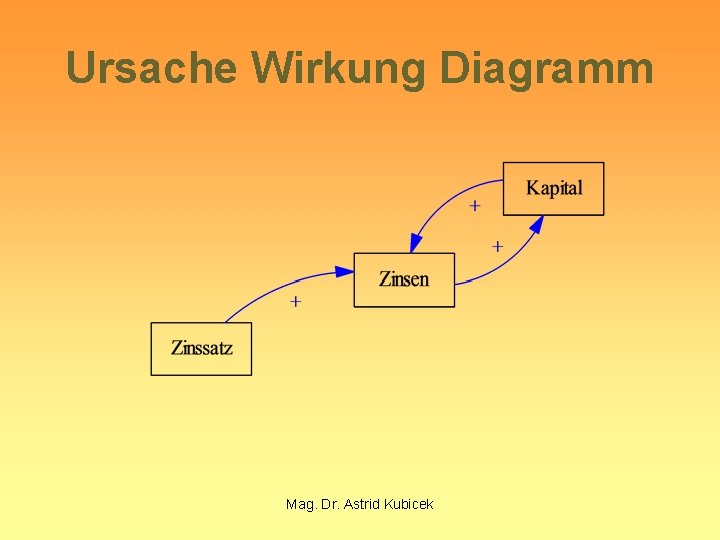 Ursache Wirkung Diagramm

Kapital

+

+

Zinsen

+

Zinssatz

Mag. Dr. Astrid Kubicek